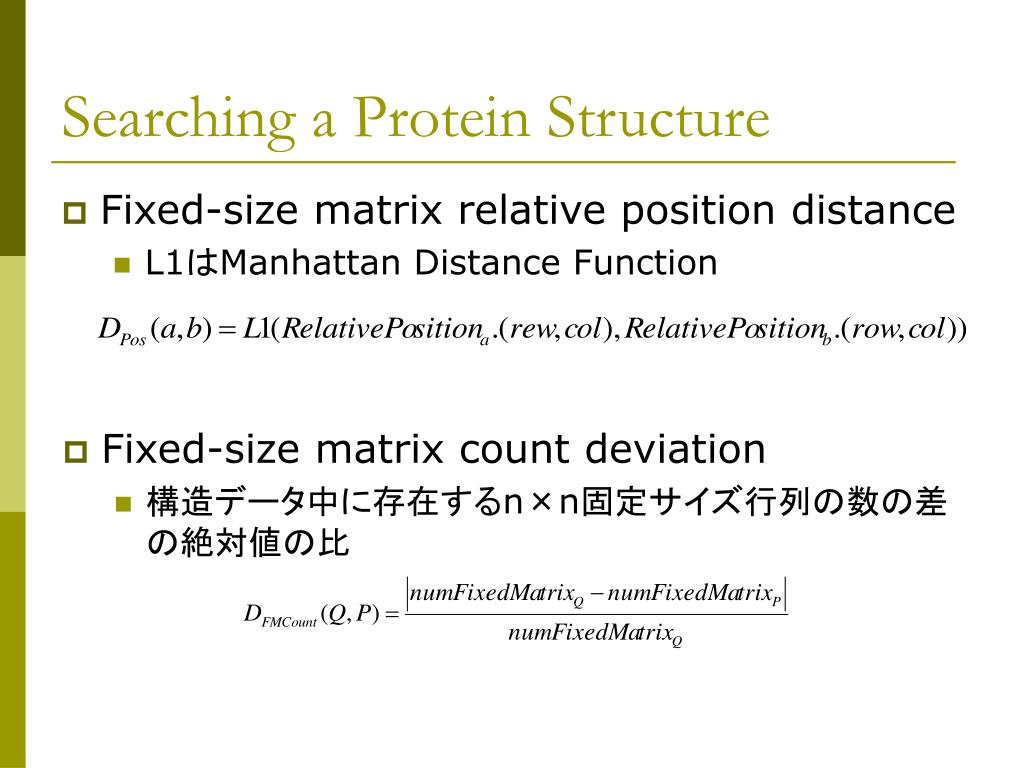 Searching a Protein Structure

Fixed-size matrix relative position distance

L1はManhattan Distance Function

$D_{Pos}(a,b) = L1(RelativePosition_a.(rew,col), RelativePosition_b.(row,col))$

Fixed-size matrix count deviation

構造データ中に存在するn×n固定サイズ行列の数の差の絶対値の比

$D_{FMCount}(Q,P) = \frac{|numFixedMatrix_Q - numFixedMatrix_P|}{numFixedMatrix_Q}$